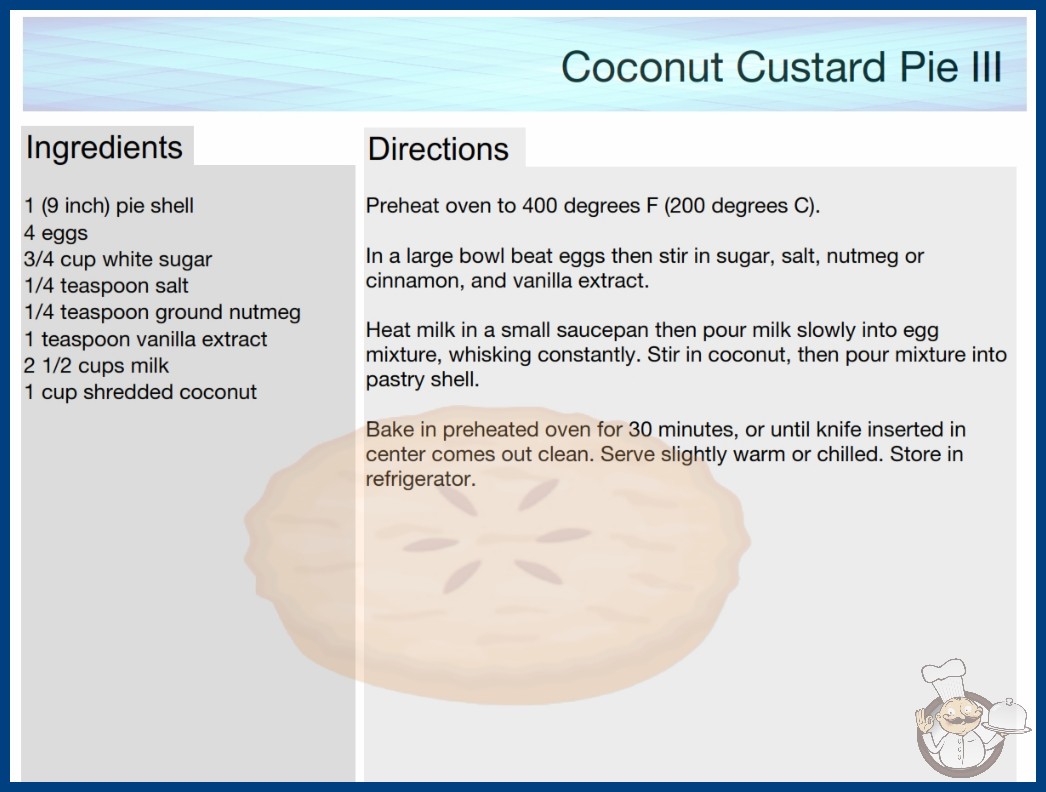 Coconut Custard Pie III

Ingredients

1 (9 inch) pie shell
4 eggs
3/4 cup white sugar
1/4 teaspoon salt
1/4 teaspoon ground nutmeg
1 teaspoon vanilla extract
2 1/2 cups milk
1 cup shredded coconut

Directions

Preheat oven to 400 degrees F (200 degrees C).

In a large bowl beat eggs then stir in sugar, salt, nutmeg or cinnamon, and vanilla extract.

Heat milk in a small saucepan then pour milk slowly into egg mixture, whisking constantly. Stir in coconut, then pour mixture into pastry shell.

Bake in preheated oven for 30 minutes, or until knife inserted in center comes out clean. Serve slightly warm or chilled. Store in refrigerator.